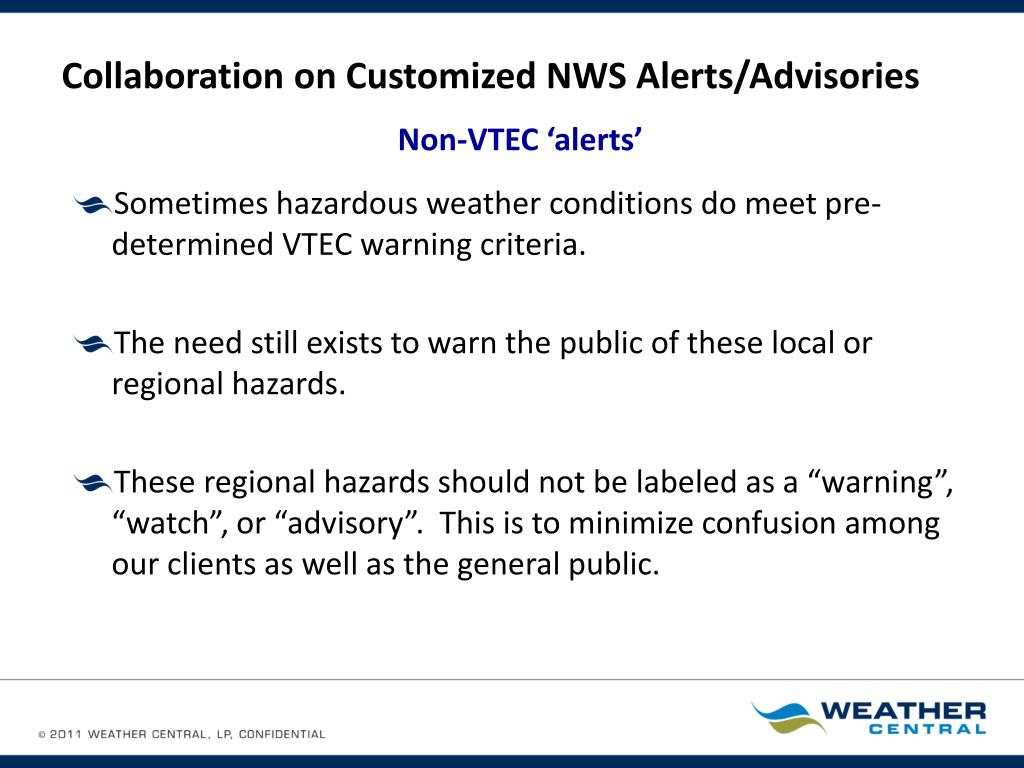 Collaboration on Customized NWS Alerts/Advisories

Non-VTEC ‘alerts’

Sometimes hazardous weather conditions do meet pre-determined VTEC warning criteria.

The need still exists to warn the public of these local or regional hazards.

These regional hazards should not be labeled as a “warning”, “watch”, or “advisory”. This is to minimize confusion among our clients as well as the general public.

© 2011 WEATHER CENTRAL, LP, CONFIDENTIAL

WEATHER CENTRAL